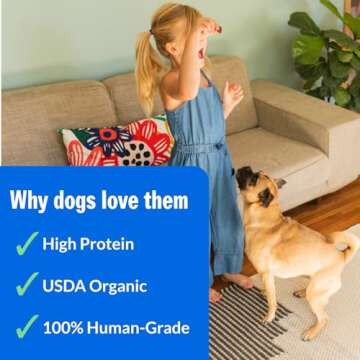 Why dogs love them

✓ High Protein

✓ USDA Organic

✓ 100% Human-Grade